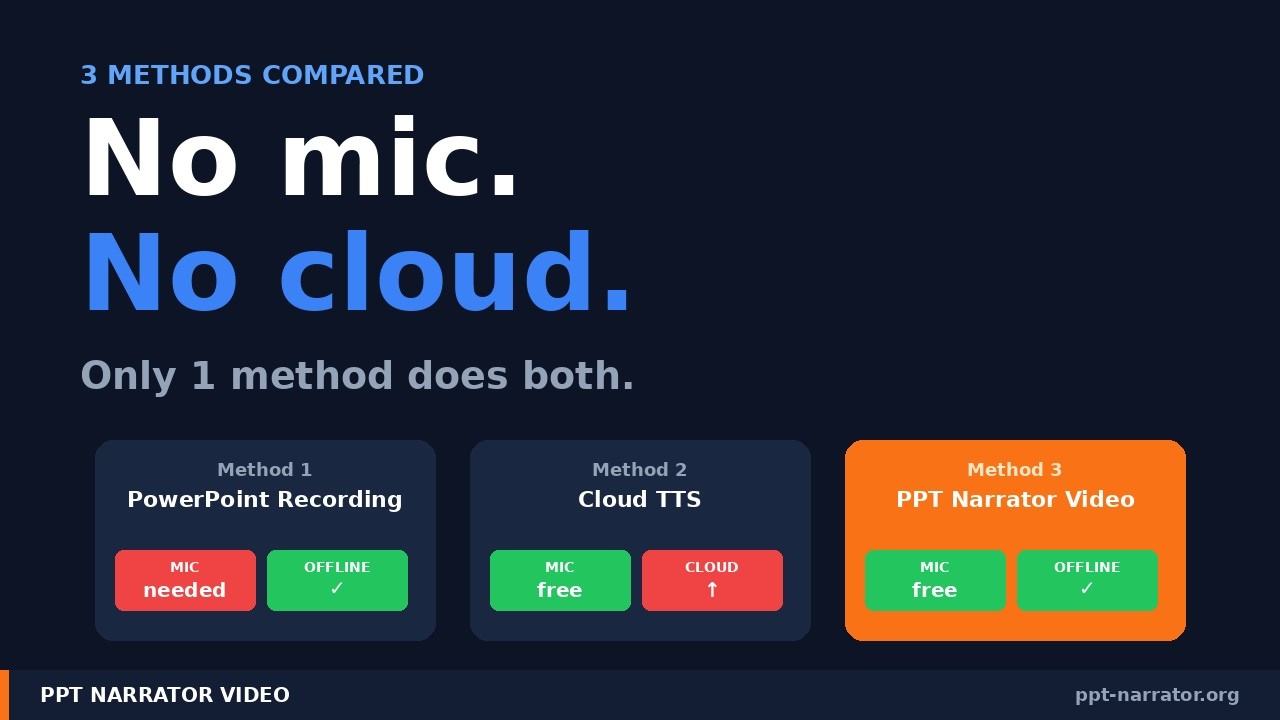 3 METHODS COMPARED

No mic.
No cloud.

Only 1 method does both.

Method 1
PowerPoint Recording
MIC
needed
OFFLINE
✓

Method 2
Cloud TTS
MIC
free
CLOUD
↑

Method 3
PPT Narrator Video
MIC
free
OFFLINE
✓

PPT NARRATOR VIDEO
ppt-narrator.org